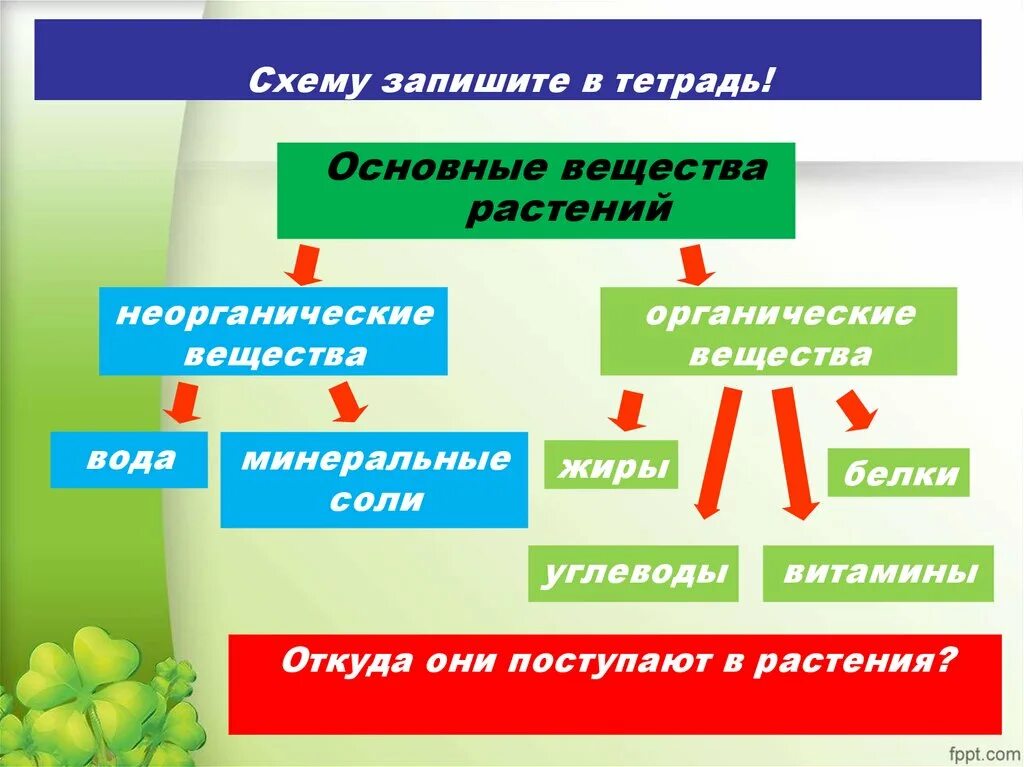 Схему запишите в тетрадь!

Основные вещества растений

неорганические вещества

органические вещества

вода

минеральные соли

жиры

белки

углеводы

витамины

Откуда они поступают в растения?

fppt.com